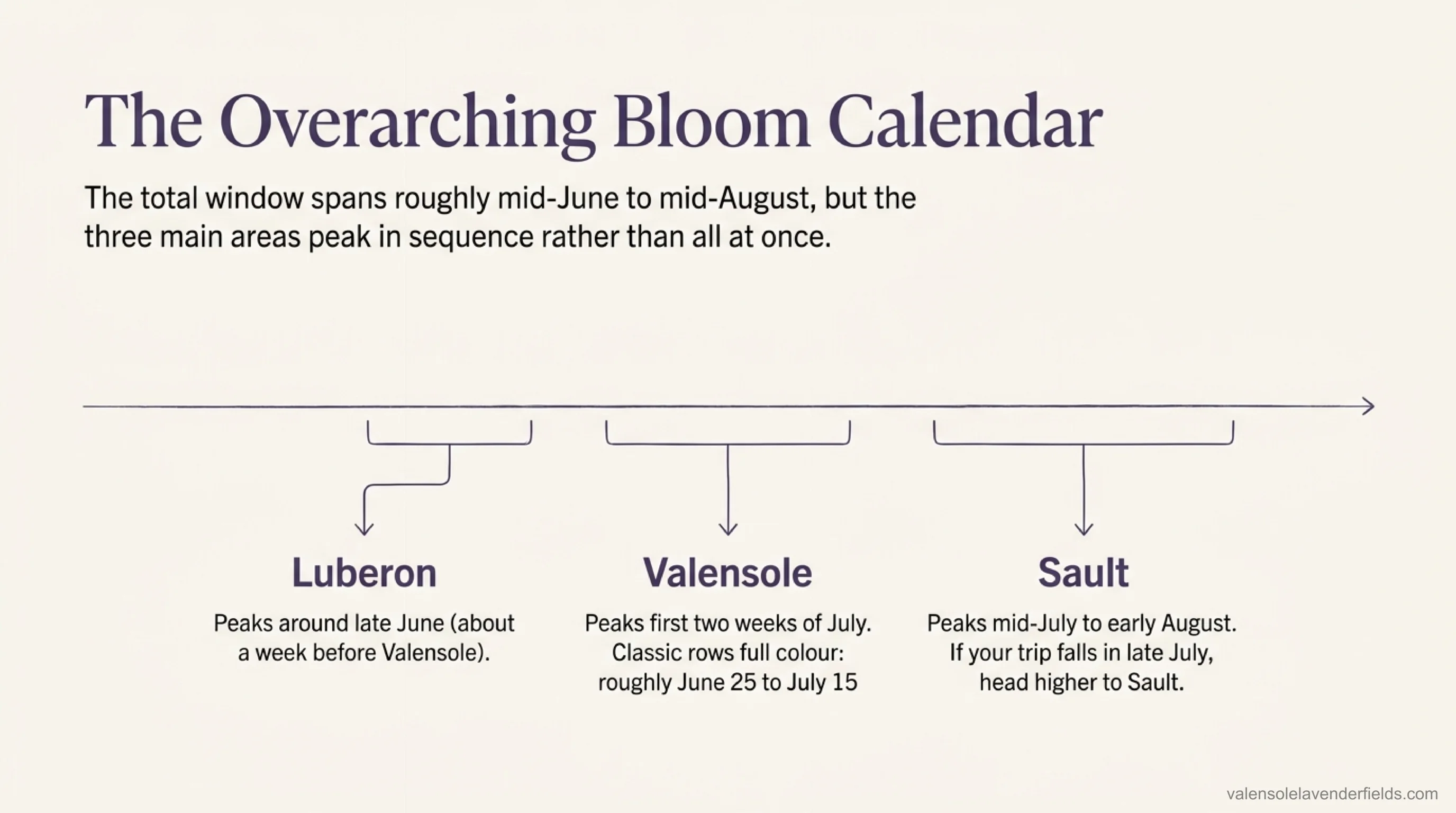 The Overarching Bloom Calendar

The total window spans roughly mid-June to mid-August, but the three main areas peak in sequence rather than all at once.

Luberon

Peaks around late June (about a week before Valensole).

Valensole

Peaks first two weeks of July. Classic rows full colour: roughly June 25 to July 15

Sault

Peaks mid-July to early August. If your trip falls in late July, head higher to Sault.

valensolelavenderfields.com